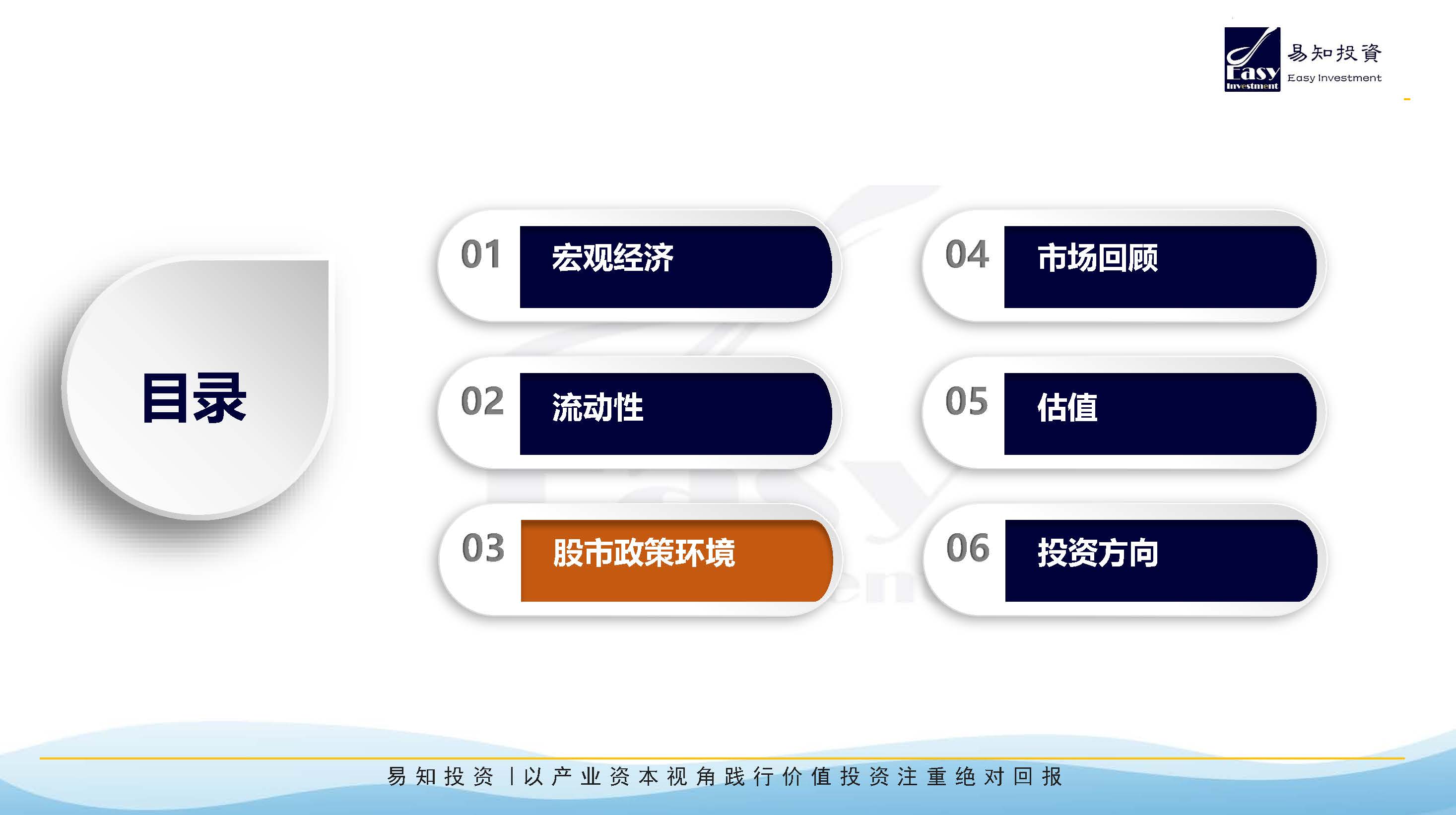 Easy Investment 易知投資 Easy Investment

目录

01 宏观经济

02 流动性

03 股市政策环境

04 市场回顾

05 估值

06 投资方向

易知投资 | 以产业资本视角践行价值投资注重绝对回报